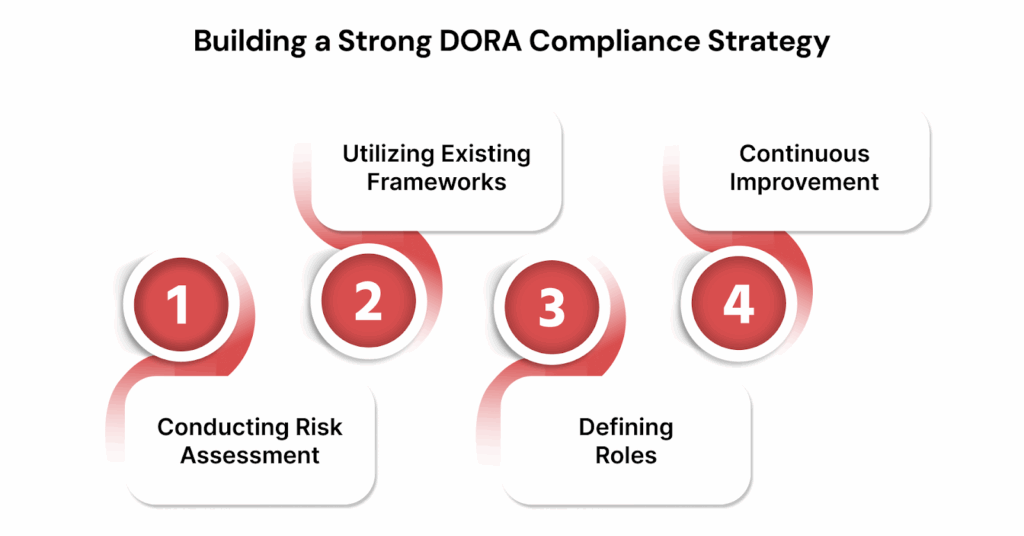 Building a Strong DORA Compliance Strategy

1

Conducting Risk Assessment

2

Utilizing Existing Frameworks

3

Defining Roles

4

Continuous Improvement